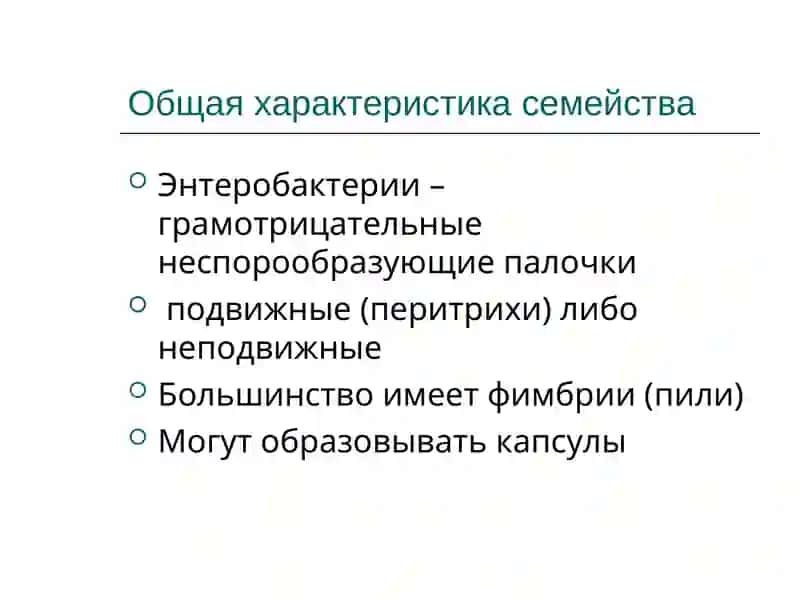 Общая характеристика семейства

○ Энтеробактерии – грамотрицательные неспорообразующие палочки
○ подвижные (перитрихи) либо неподвижные
○ Большинство имеет фимбрии (пили)
○ Могут образовывать капсулы